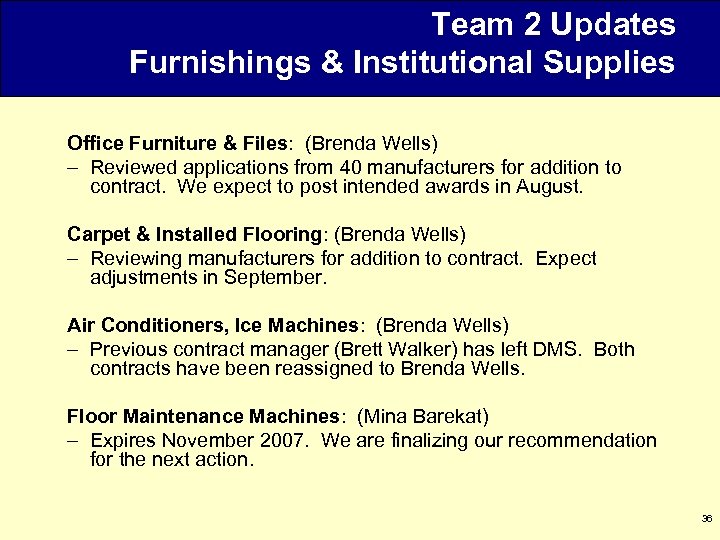 Team 2 Updates
Furnishings & Institutional Supplies

Office Furniture & Files: (Brenda Wells)
– Reviewed applications from 40 manufacturers for addition to contract. We expect to post intended awards in August.

Carpet & Installed Flooring: (Brenda Wells)
– Reviewing manufacturers for addition to contract. Expect adjustments in September.

Air Conditioners, Ice Machines: (Brenda Wells)
– Previous contract manager (Brett Walker) has left DMS. Both contracts have been reassigned to Brenda Wells.

Floor Maintenance Machines: (Mina Barekat)
– Expires November 2007. We are finalizing our recommendation for the next action.

36